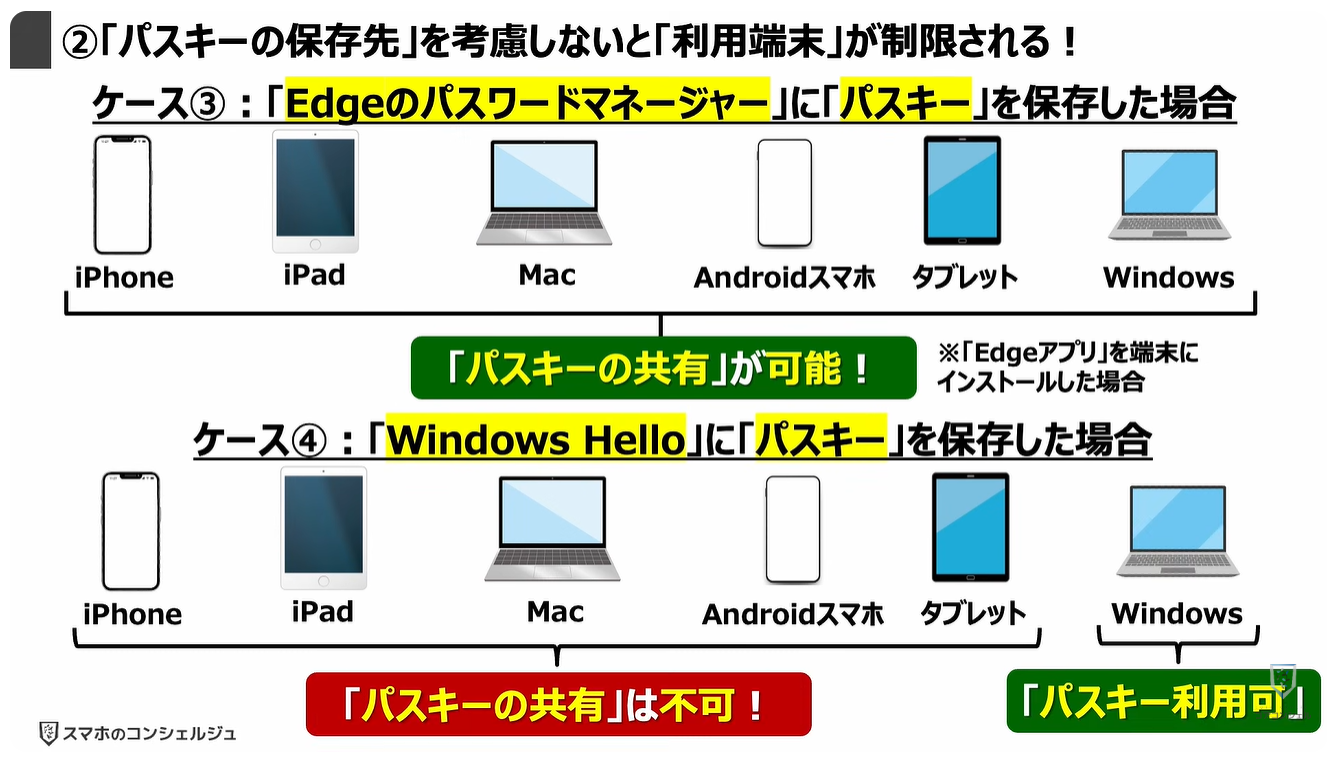 ②「パスキーの保存先」を考慮しないと「利用端末」が制限される！

ケース③：「Edgeのパスワードマネージャー」に「パスキー」を保存した場合

iPhone iPad Mac Androidスマホ タブレット Windows

「パスキーの共有」が可能！

※「Edgeアプリ」を端末にインストールした場合

ケース④：「Windows Hello」に「パスキー」を保存した場合

iPhone iPad Mac Androidスマホ タブレット Windows

「パスキーの共有」は不可！

「パスキー利用可」

スマホのコンシェルジュ